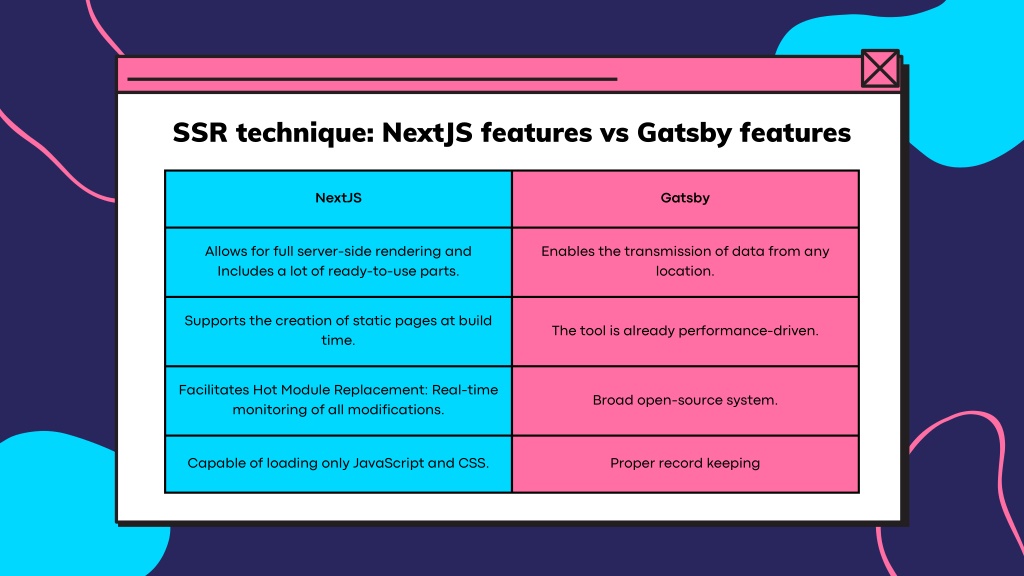 SSR technique: NextJS features vs Gatsby features

| NextJS | Gatsby |
|---|---|
| Allows for full server-side rendering and Includes a lot of ready-to-use parts. | Enables the transmission of data from any location. |
| Supports the creation of static pages at build time. | The tool is already performance-driven. |
| Facilitates Hot Module Replacement: Real-time monitoring of all modifications. | Broad open-source system. |
| Capable of loading only JavaScript and CSS. | Proper record keeping |